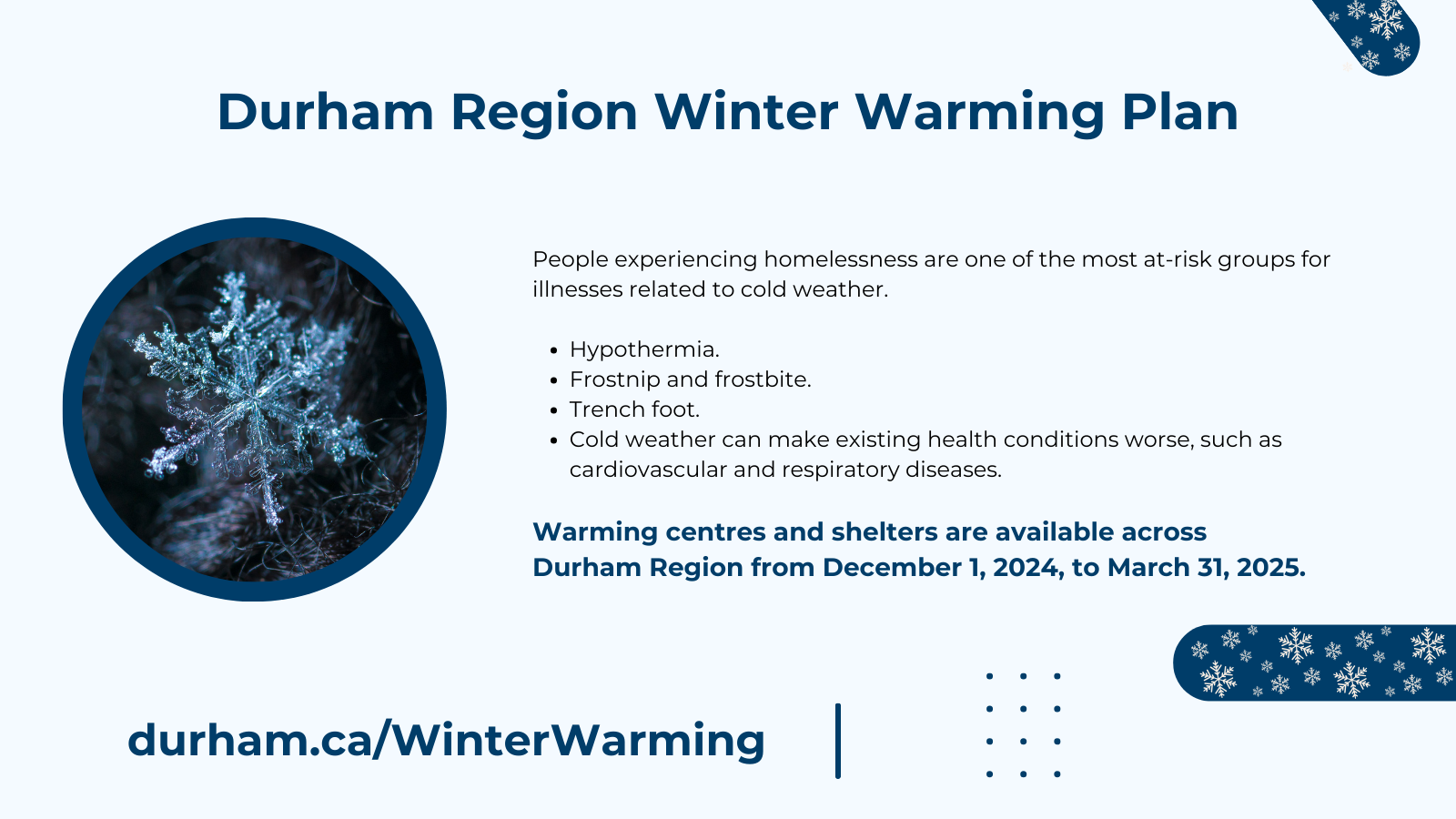 Durham Region Winter Warming Plan

People experiencing homelessness are one of the most at-risk groups for illnesses related to cold weather.

- Hypothermia.
- Frostnip and frostbite.
- Trench foot.
- Cold weather can make existing health conditions worse, such as cardiovascular and respiratory diseases.

Warming centres and shelters are available across Durham Region from December 1, 2024, to March 31, 2025.

durham.ca/WinterWarming